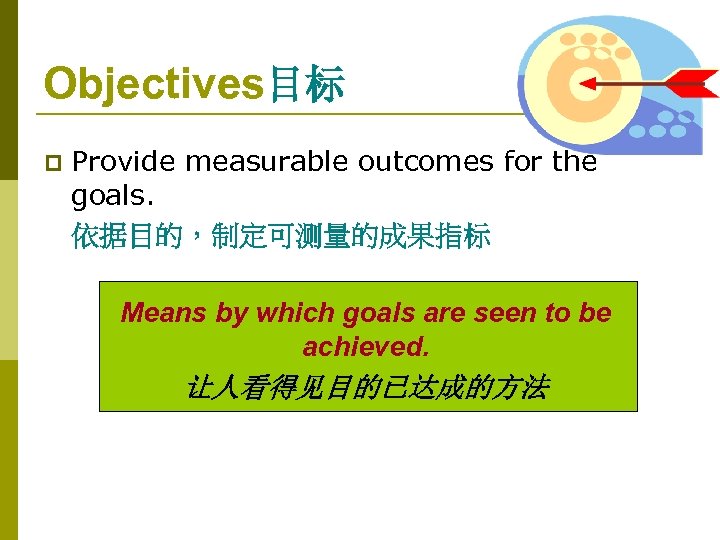 Objectives目标

Provide measurable outcomes for the goals.
依据目的，制定可测量的成果指标

Means by which goals are seen to be achieved.
让人看得见目的已达成的方法